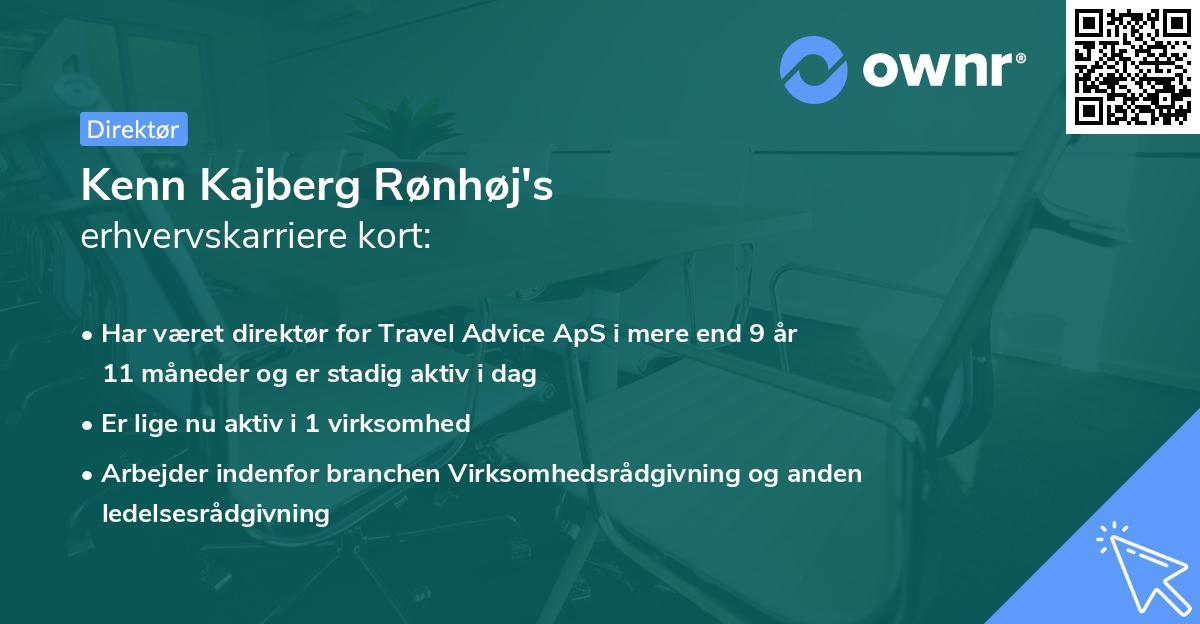 ownr®

Direktør

Kenn Kajberg Rønhøj's
erhvervskarriere kort:

• Har været direktør for Travel Advice ApS i mere end 9 år 11 måneder og er stadig aktiv i dag
• Er lige nu aktiv i 1 virksomhed
• Arbejder indenfor branchen Virksomhedsrådgivning og anden ledelsesrådgivning